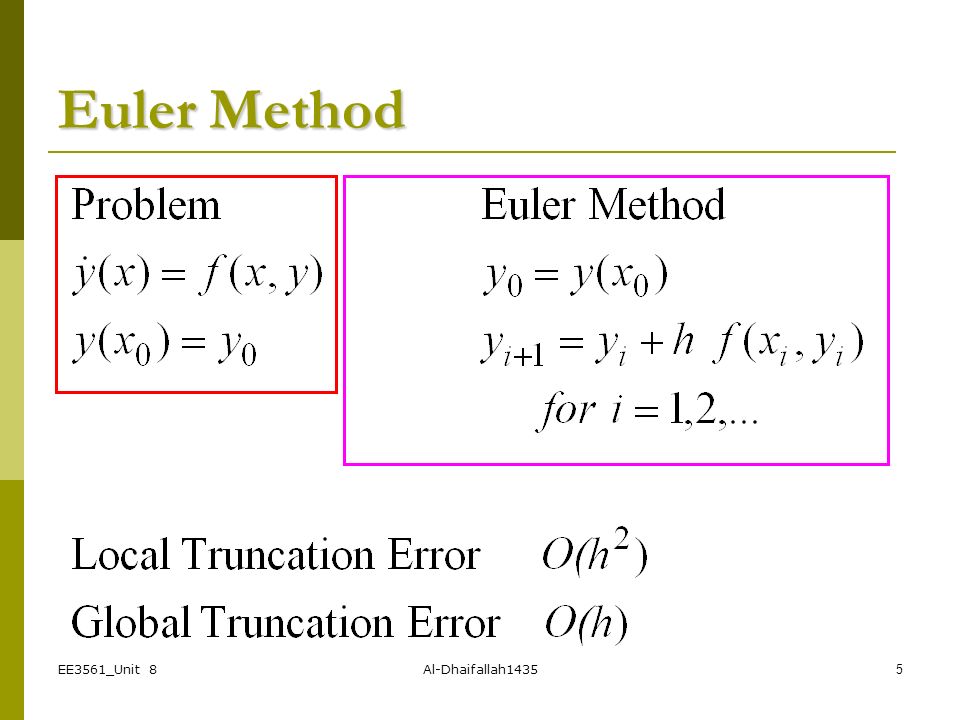 Euler Method

Problem

$\dot{y}(x) = f(x, y)$

$y(x_0) = y_0$

Euler Method

$y_0 = y(x_0)$

$y_{i+1} = y_i + h\ f(x_i, y_i)$

$for\ i = 1,2,...$

Local Truncation Error $O(h^2)$

Global Truncation Error $O(h)$

EE3561_Unit 8

Al-Dhaifallah1435

5